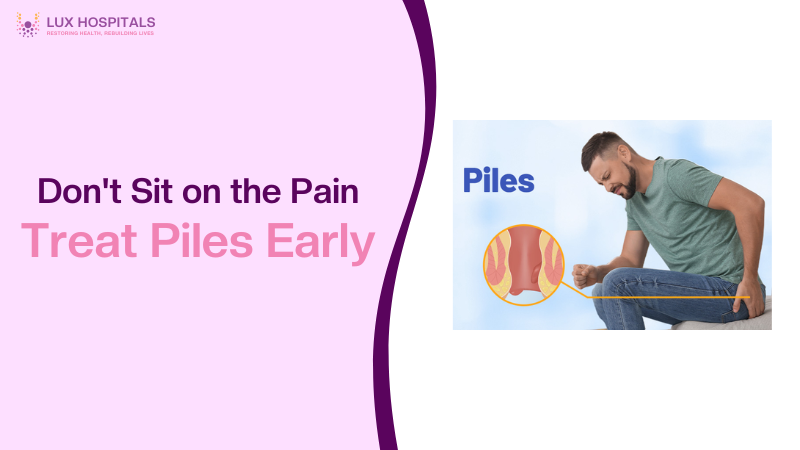 LUX HOSPITALS
RESTORING HEALTH, REBUILDING LIVES

Don't Sit on the Pain
Treat Piles Early

Piles